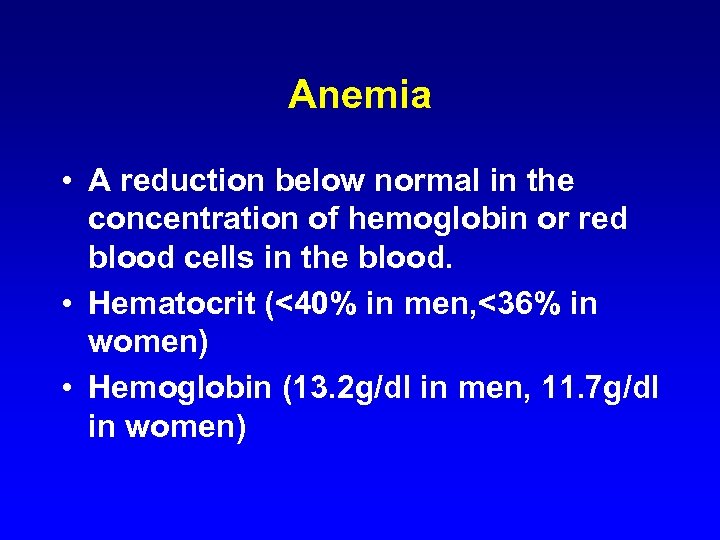 Anemia

• A reduction below normal in the concentration of hemoglobin or red blood cells in the blood.
• Hematocrit (<40% in men,<36% in women)
• Hemoglobin (13.2g/dl in men, 11.7g/dl in women)